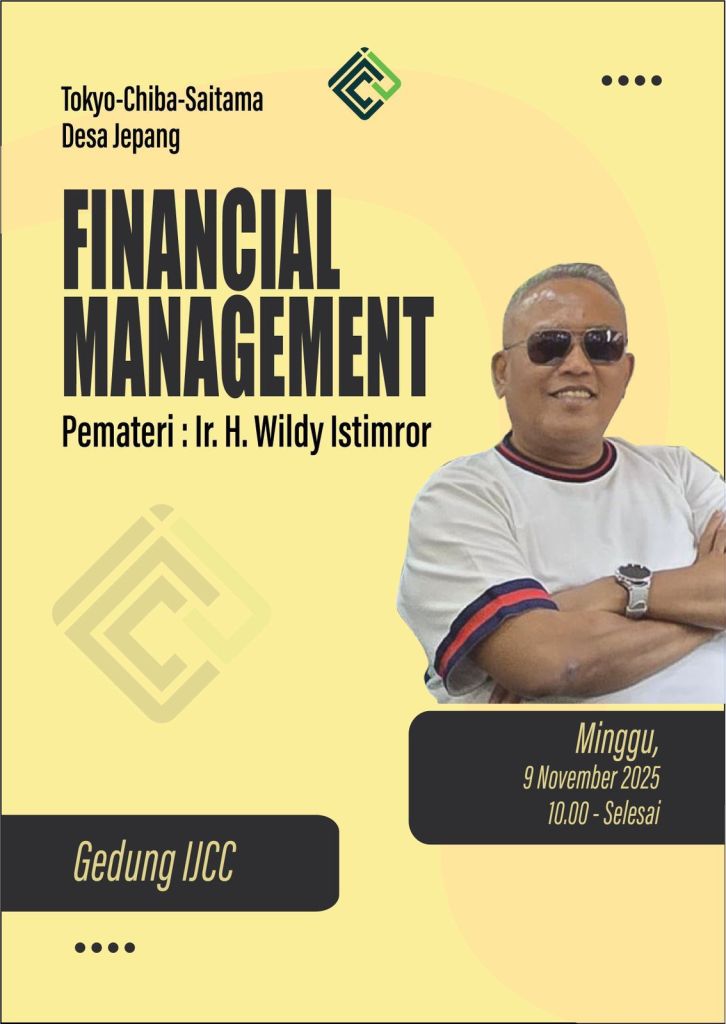 Tokyo-Chiba-Saitama
Desa Jepang

FINANCIAL MANAGEMENT

Pemateri : Ir. H. Wildy Istimror

Minggu,
9 November 2025
10.00 - Selesai

Gedung IJCC